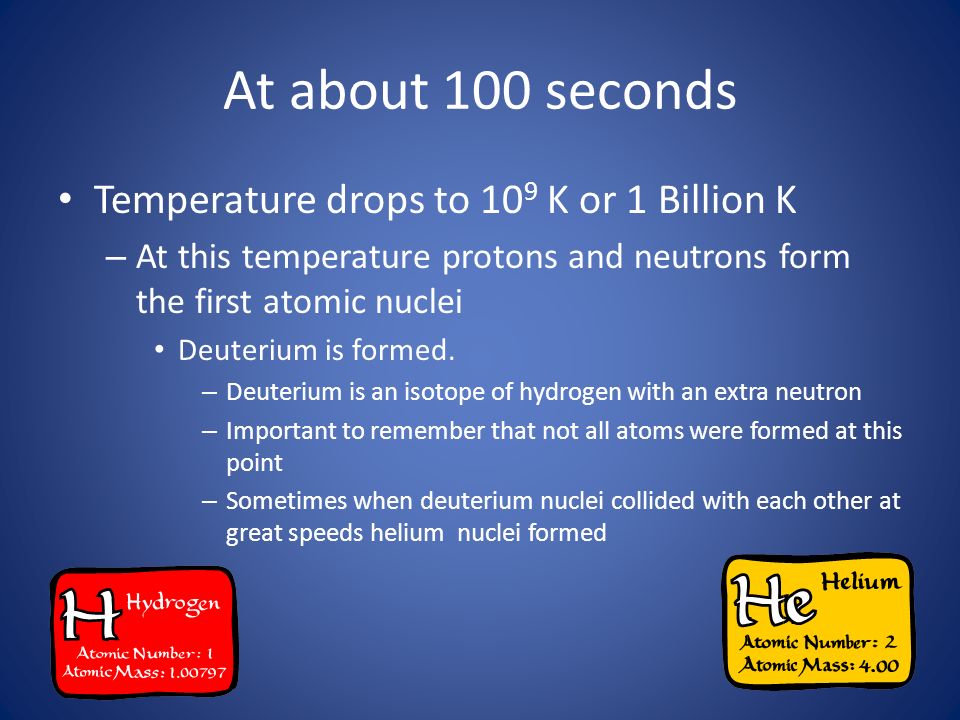 At about 100 seconds

• Temperature drops to $10^9$ K or 1 Billion K
– At this temperature protons and neutrons form the first atomic nuclei
• Deuterium is formed.
– Deuterium is an isotope of hydrogen with an extra neutron
– Important to remember that not all atoms were formed at this point
– Sometimes when deuterium nuclei collided with each other at great speeds helium nuclei formed

H Hydrogen
Atomic Number: 1
Atomic Mass: 1.00797

He Helium
Atomic Number: 2
Atomic Mass: 4.00